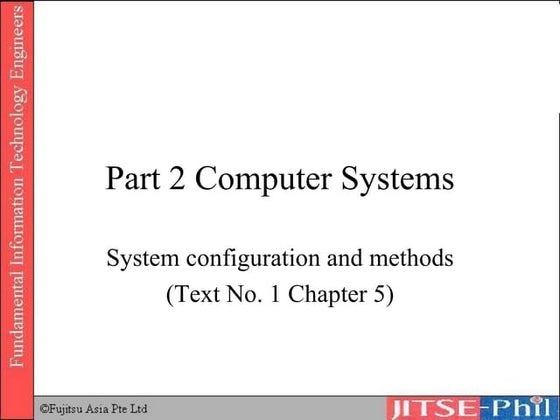 Fundamental Information Technology Engineers

Part 2 Computer Systems

System configuration and methods
(Text No. 1 Chapter 5)

©Fujitsu Asia Pte Ltd

JITSE-Phil